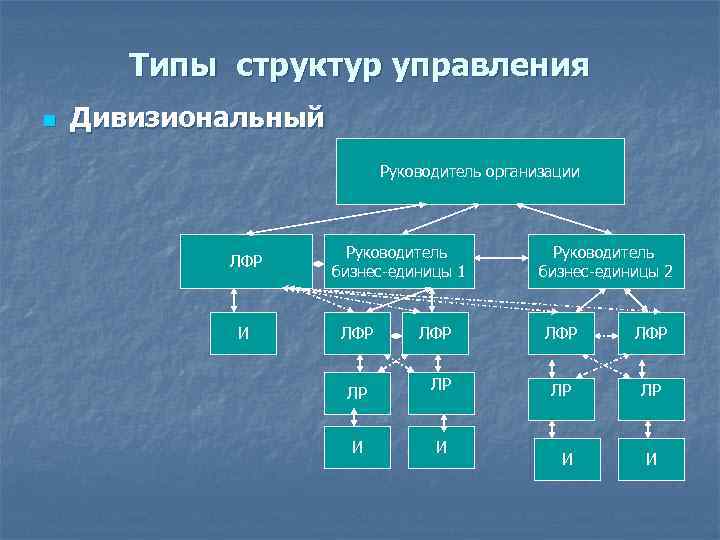 Типы структур управления

Дивизиональный

Руководитель организации

ЛФР

Руководитель бизнес-единицы 1

Руководитель бизнес-единицы 2

И

ЛФР

ЛФР

ЛФР

ЛФР

ЛР

ЛР

ЛР

ЛР

И

И

И

И